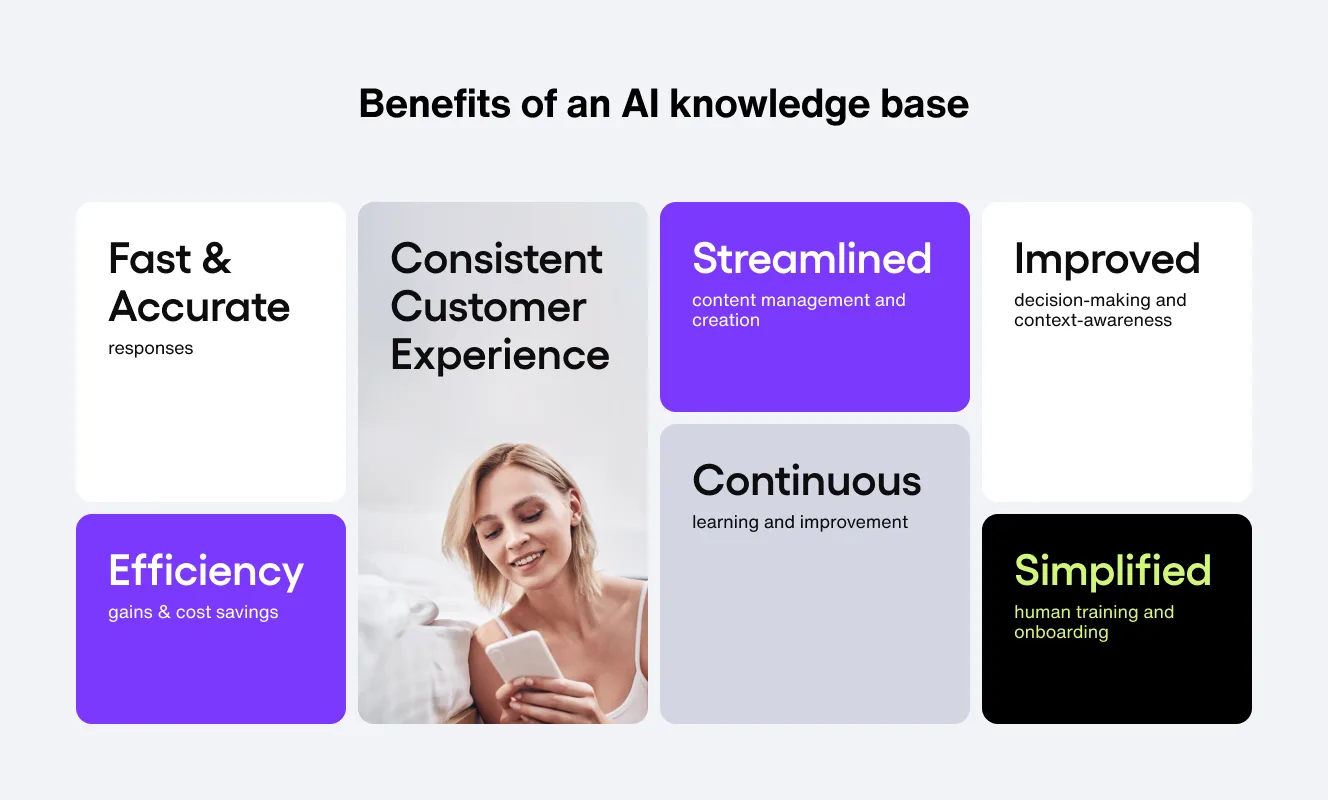 Benefits of an AI knowledge base

Fast & Accurate
responses

Efficiency
gains & cost savings

Consistent Customer Experience

Streamlined
content management and creation

Continuous
learning and improvement

Improved
decision-making and context-awareness

Simplified
human training and onboarding